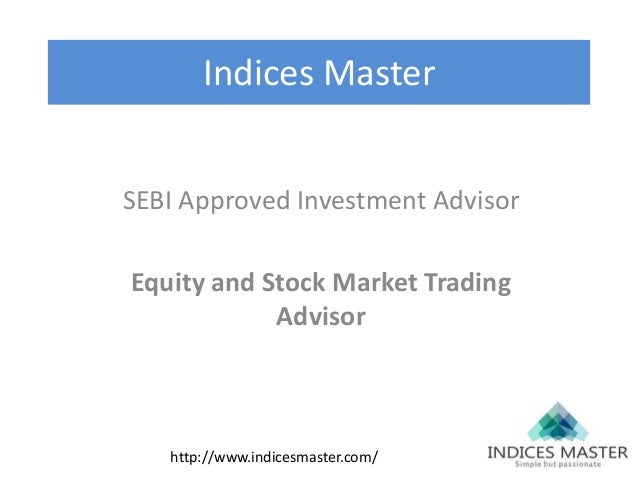 Indices Master

SEBI Approved Investment Advisor

Equity and Stock Market Trading Advisor

http://www.indicesmaster.com/

INDICES MASTER
Simple but passionate